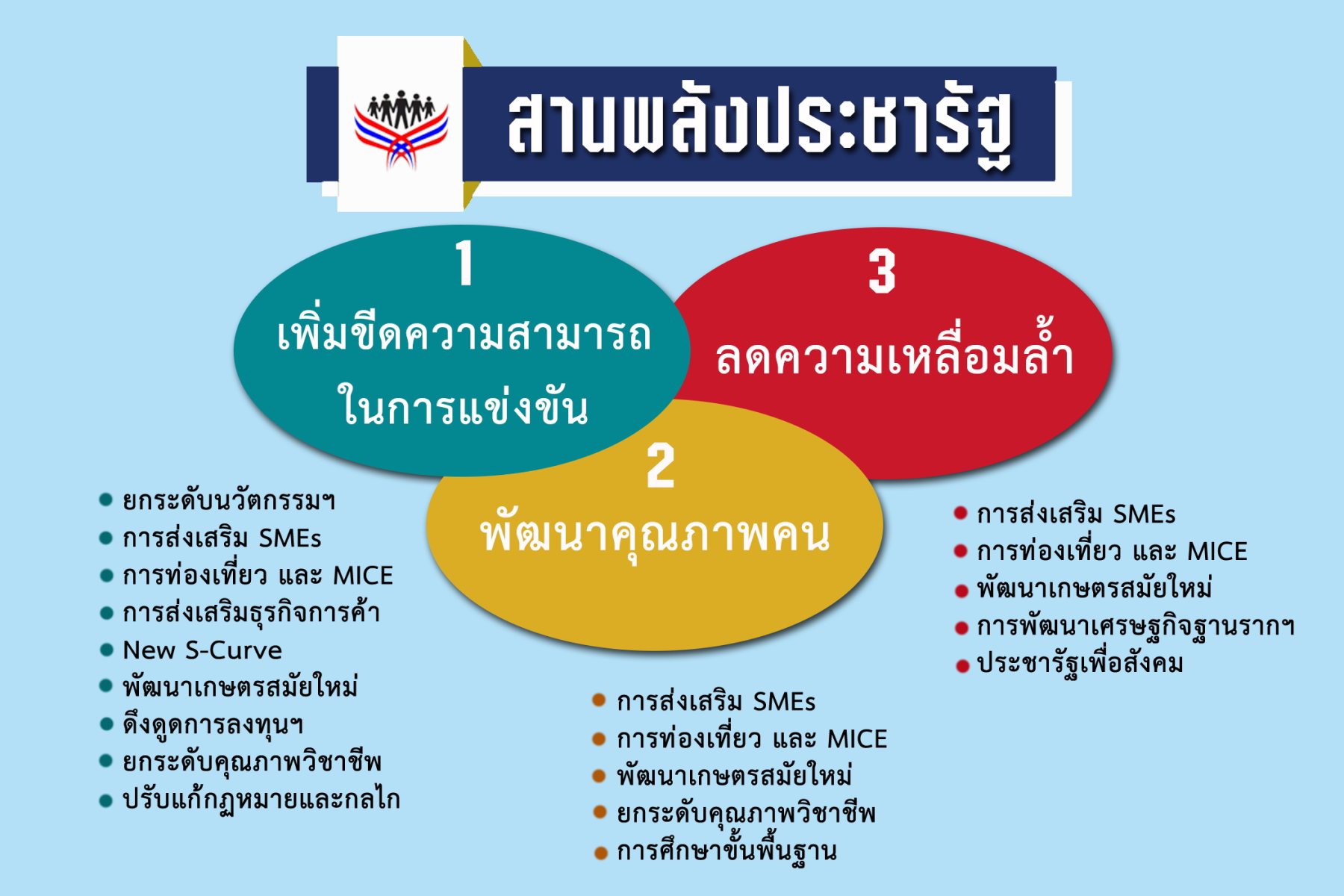 สานพลังประชารัฐ

1
เพิ่มขีดความสามารถในการแข่งขัน

3
ลดความเหลื่อมล้ำ

2
พัฒนาคุณภาพคน

• ยกระดับนวัตกรรมฯ
• การส่งเสริม SMEs
• การท่องเที่ยว และ MICE
• การส่งเสริมธุรกิจการค้า
• New S-Curve
• พัฒนาเกษตรสมัยใหม่
• ดึงดูดการลงทุนฯ
• ยกระดับคุณภาพวิชาชีพ
• ปรับแก้กฏหมายและกลไก

• การส่งเสริม SMEs
• การท่องเที่ยว และ MICE
• พัฒนาเกษตรสมัยใหม่
• ยกระดับคุณภาพวิชาชีพ
• การศึกษาขั้นพื้นฐาน

• การส่งเสริม SMEs
• การท่องเที่ยว และ MICE
• พัฒนาเกษตรสมัยใหม่
• การพัฒนาเศรษฐกิจฐานรากฯ
• ประชารัฐเพื่อสังคม